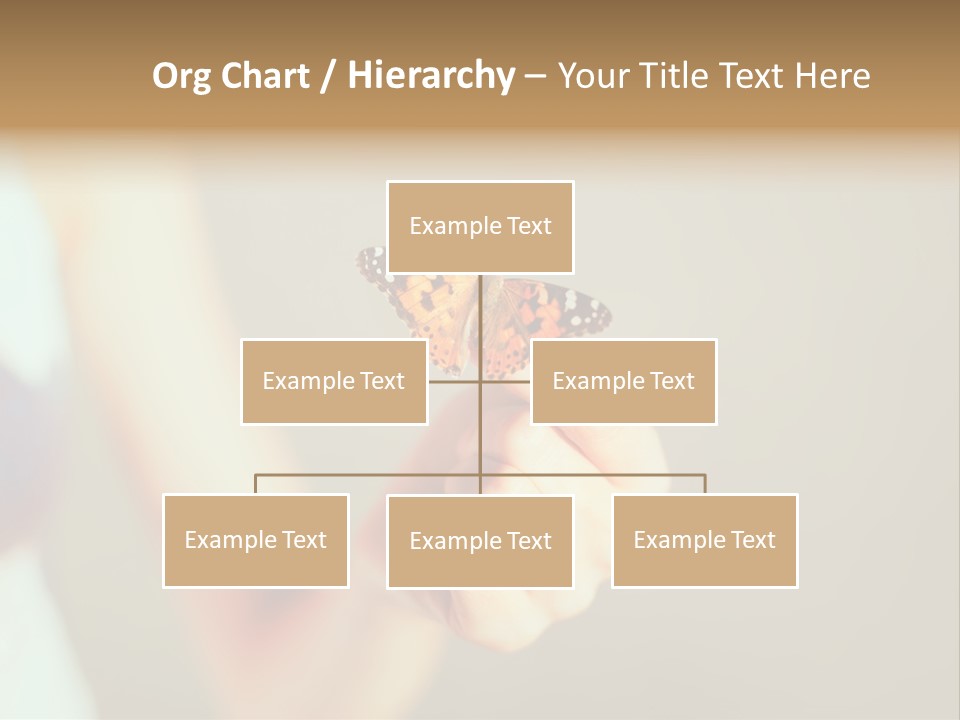 Org Chart / Hierarchy – Your Title Text Here

Example Text

Example Text

Example Text

Example Text

Example Text

Example Text